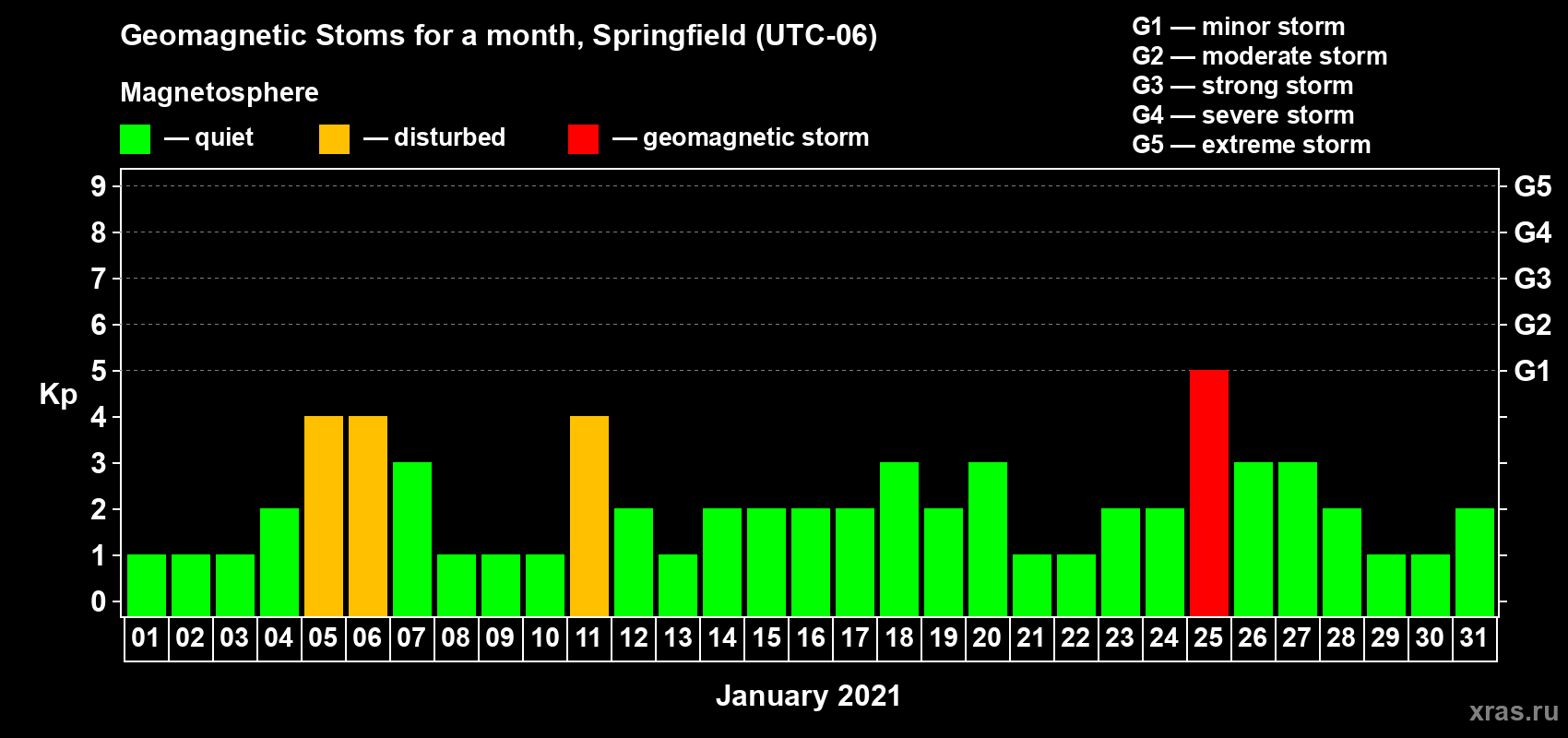 Geomagnetic Stoms for a month, Springfield (UTC-06)

Magnetosphere

— quiet — disturbed — geomagnetic storm

G1 — minor storm
G2 — moderate storm
G3 — strong storm
G4 — severe storm
G5 — extreme storm

Kp

9
8
7
6
5
4
3
2
1
0

G5
G4
G3
G2
G1

01 02 03 04 05 06 07 08 09 10 11 12 13 14 15 16 17 18 19 20 21 22 23 24 25 26 27 28 29 30 31

January 2021

xras.ru